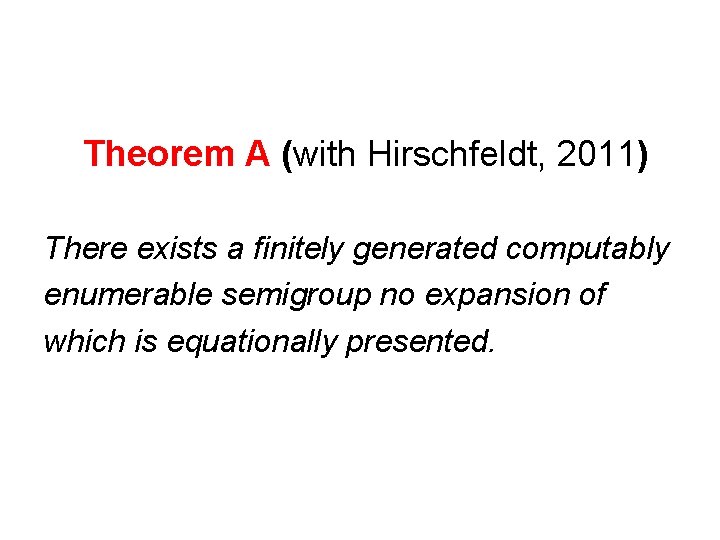 Theorem A (with Hirschfeldt, 2011)

There exists a finitely generated computably enumerable semigroup no expansion of which is equationally presented.